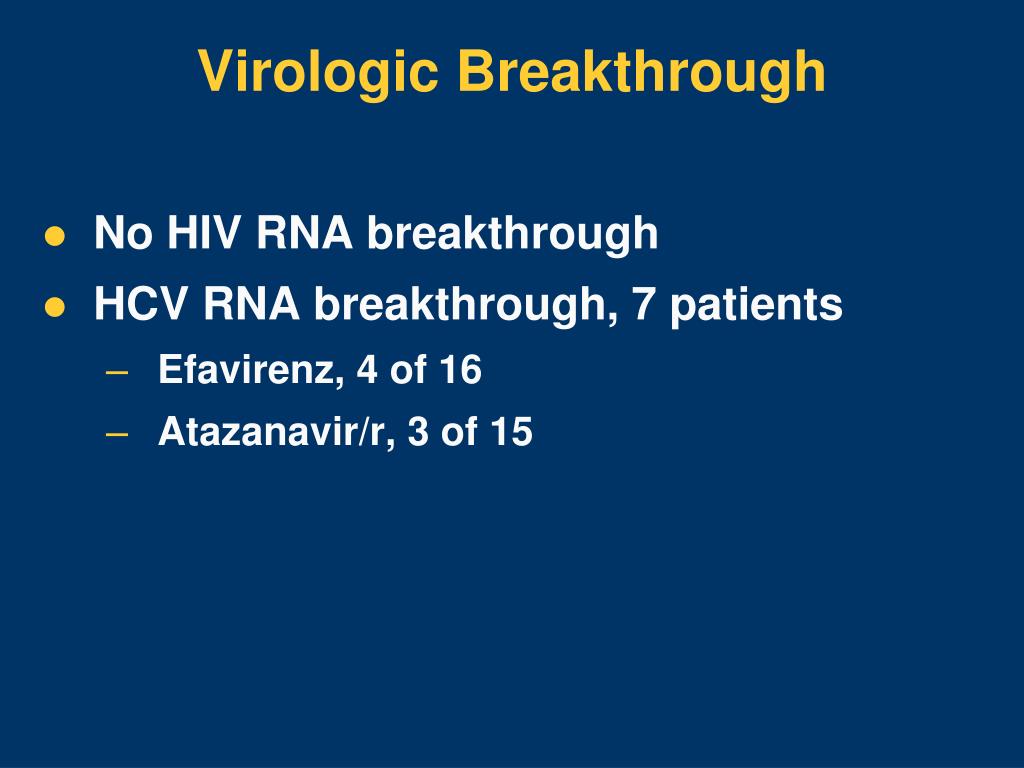 Virologic Breakthrough

● No HIV RNA breakthrough
● HCV RNA breakthrough, 7 patients
– Efavirenz, 4 of 16
– Atazanavir/r, 3 of 15